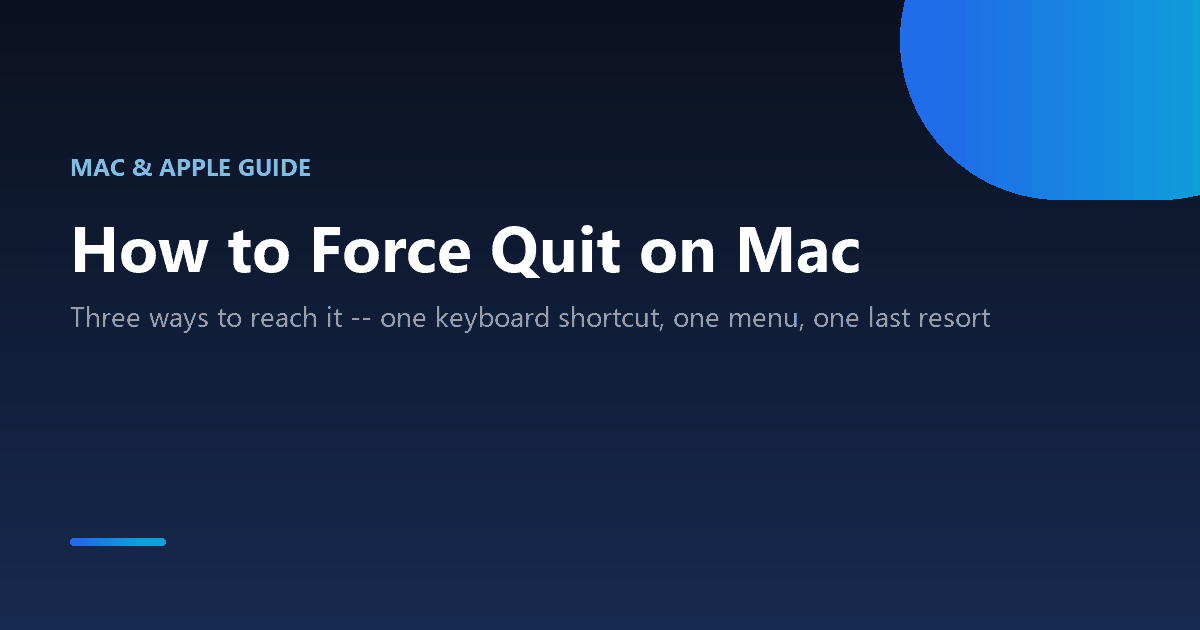 MAC & APPLE GUIDE

How to Force Quit on Mac

Three ways to reach it -- one keyboard shortcut, one menu, one last resort